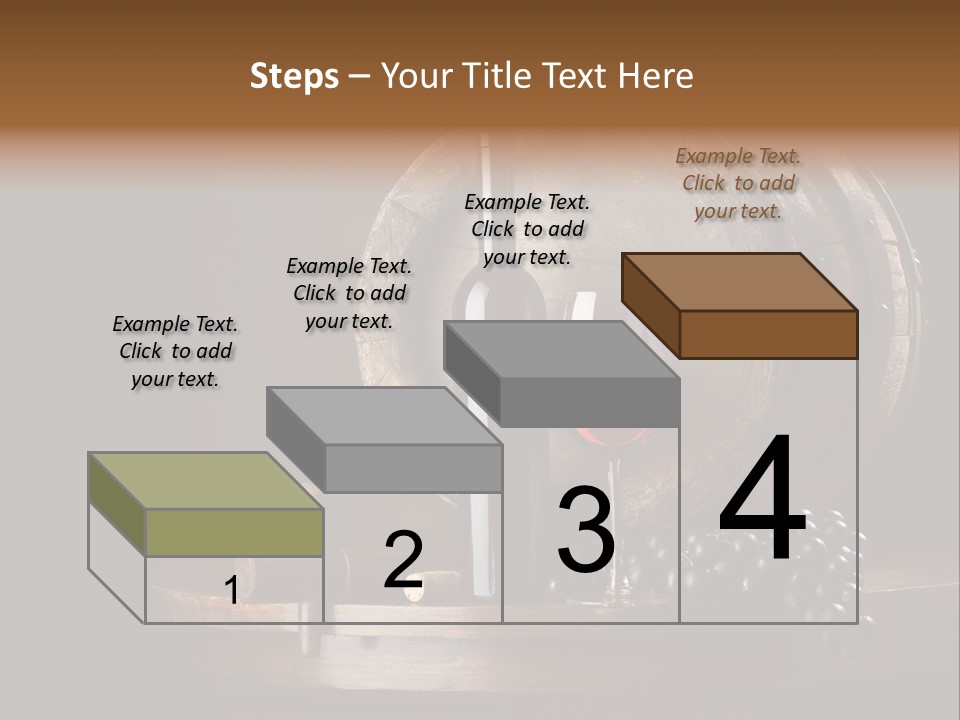 Steps – Your Title Text Here

Example Text. Click to add your text.

Example Text. Click to add your text.

Example Text. Click to add your text.

Example Text. Click to add your text.

1

2

3

4